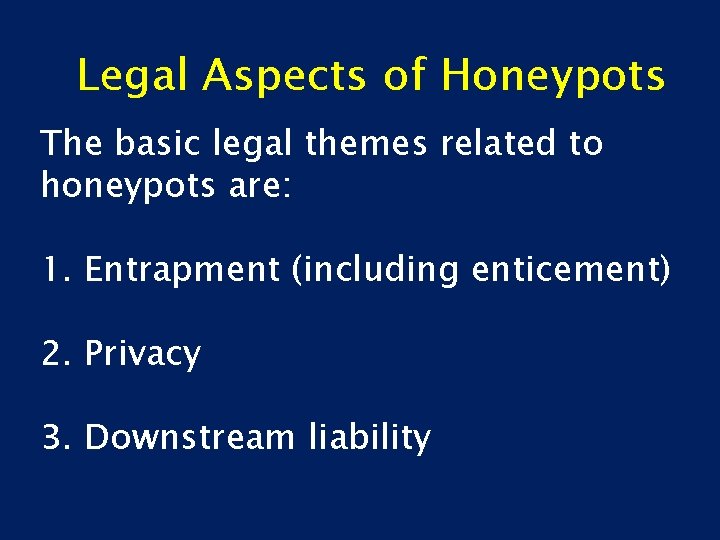 Legal Aspects of Honeypots

The basic legal themes related to honeypots are:

1. Entrapment (including enticement)

2. Privacy

3. Downstream liability